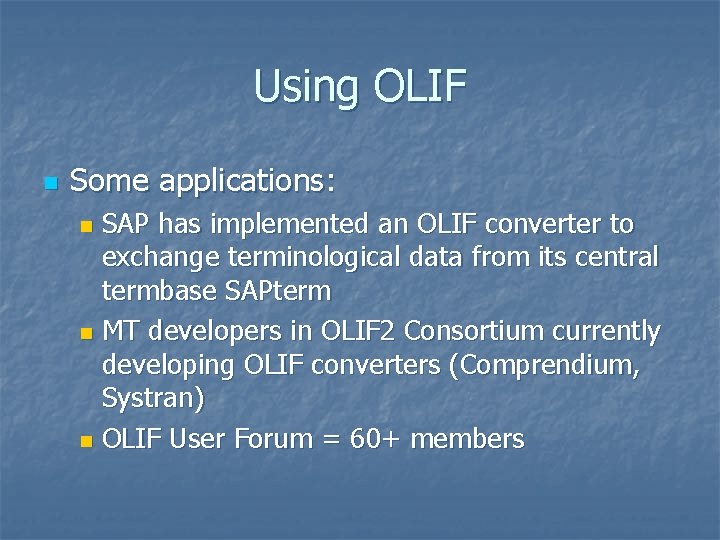 Using OLIF

• Some applications:

• SAP has implemented an OLIF converter to exchange terminological data from its central termbase SAPterm
• MT developers in OLIF2 Consortium currently developing OLIF converters (Comprendium, Systran)
• OLIF User Forum = 60+ members